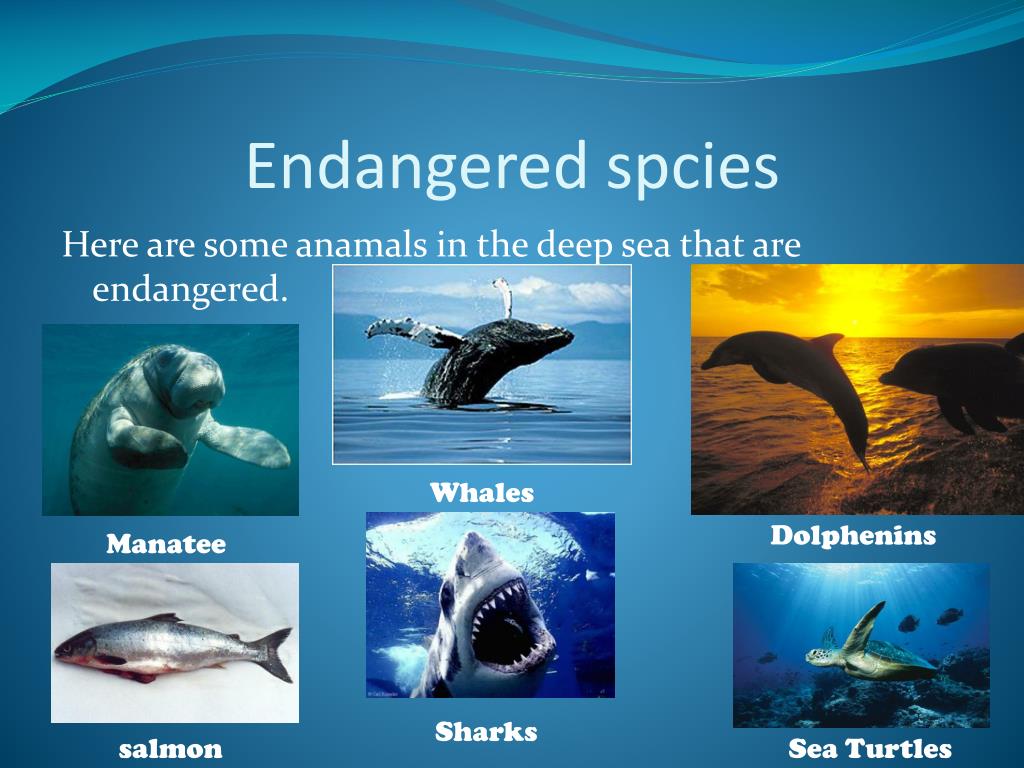 Endangered spcies

Here are some anamals in the deep sea that are endangered.

Whales

Manatee

Dolphenins

salmon

Sharks

Sea Turtles